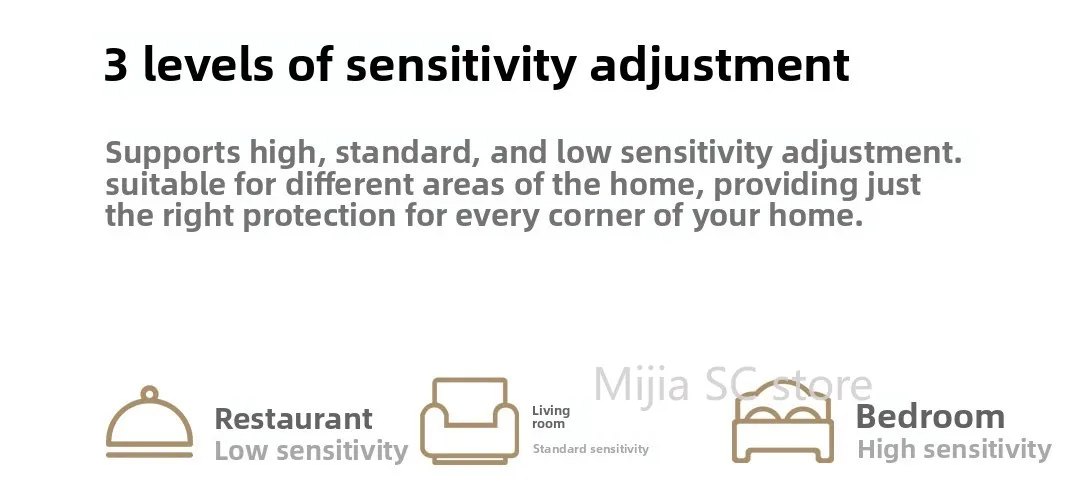 3 levels of sensitivity adjustment

Supports high, standard, and low sensitivity adjustment. suitable for different areas of the home, providing just the right protection for every corner of your home.

Mijia SC store

Restaurant
Low sensitivity

Living room
Standard sensitivity

Bedroom
High sensitivity